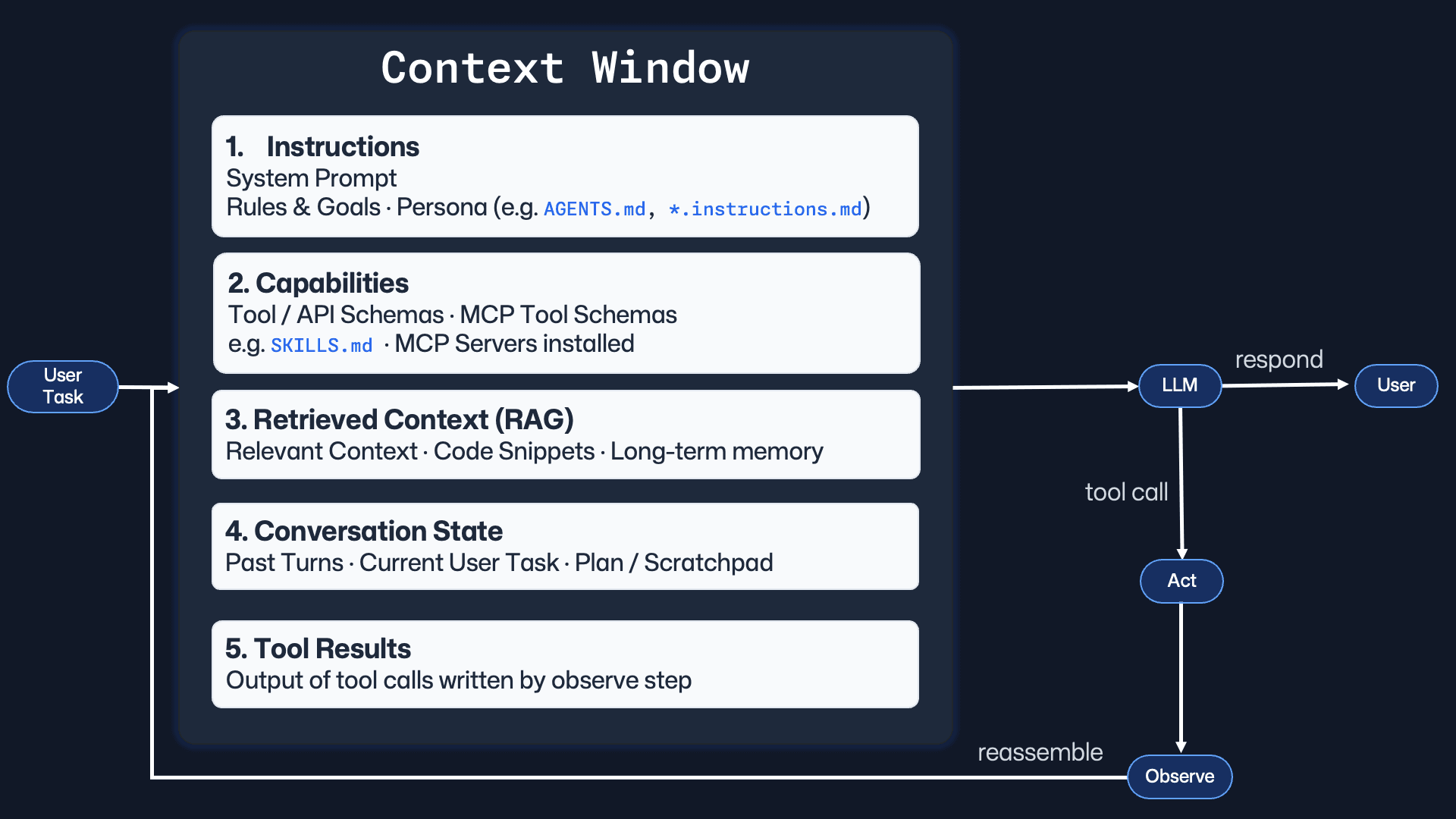 Context Window

1. Instructions
System Prompt
Rules & Goals · Persona (e.g. AGENTS.md, *.instructions.md)

2. Capabilities
Tool / API Schemas · MCP Tool Schemas
e.g. SKILLS.md · MCP Servers installed

3. Retrieved Context (RAG)
Relevant Context · Code Snippets · Long-term memory

4. Conversation State
Past Turns · Current User Task · Plan / Scratchpad

5. Tool Results
Output of tool calls written by observe step

User Task

LLM

respond

User

tool call

Act

reassemble

Observe